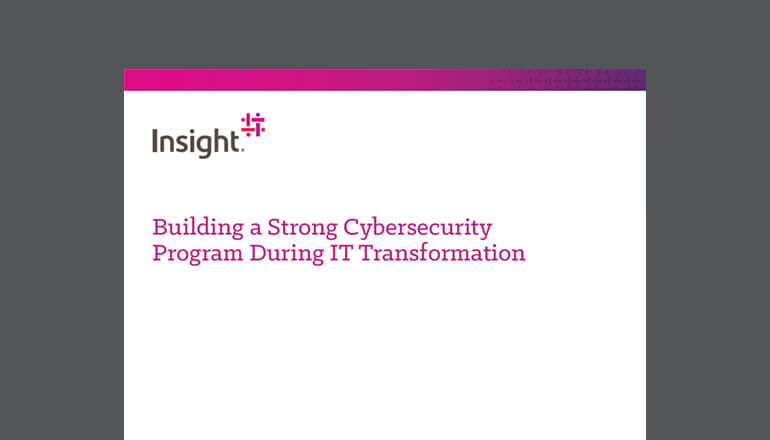 Insight.

Building a Strong Cybersecurity Program During IT Transformation